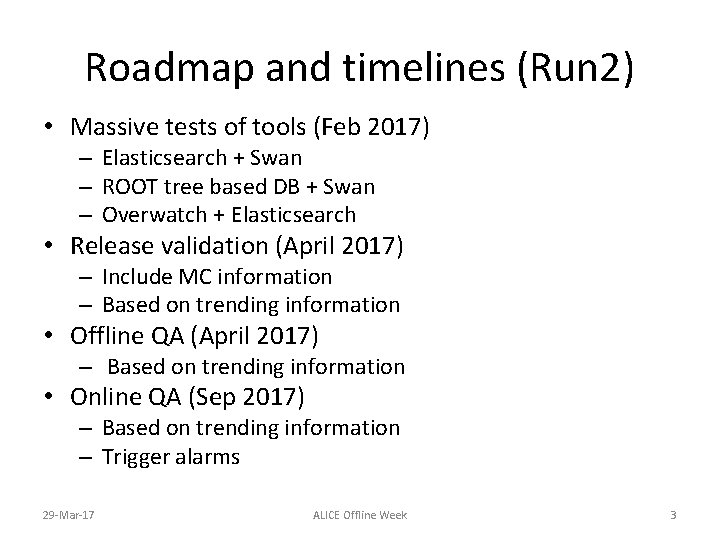 Roadmap and timelines (Run2)

• Massive tests of tools (Feb 2017)
  – Elasticsearch + Swan
  – ROOT tree based DB + Swan
  – Overwatch + Elasticsearch
• Release validation (April 2017)
  – Include MC information
  – Based on trending information
• Offline QA (April 2017)
  – Based on trending information
• Online QA (Sep 2017)
  – Based on trending information
  – Trigger alarms

29-Mar-17

ALICE Offline Week

3